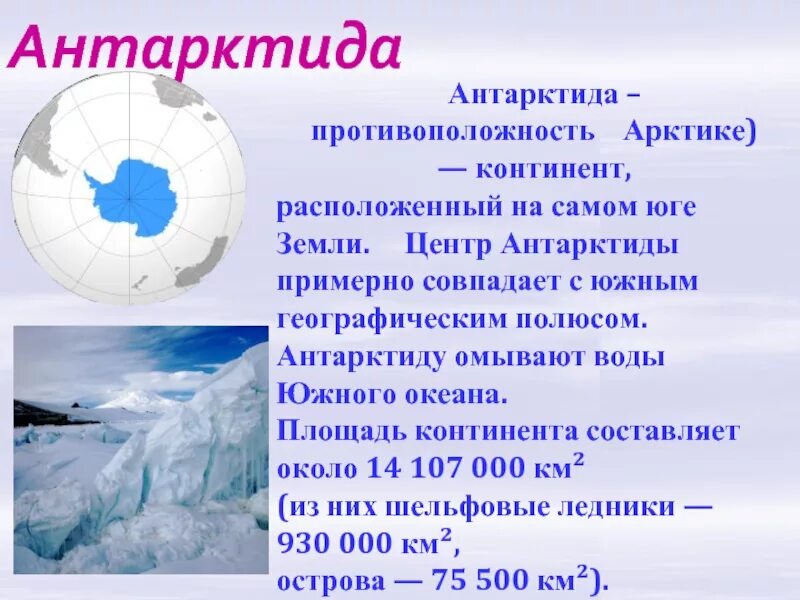 Антарктида

Антарктида – противоположность Арктике) — континент, расположенный на самом юге Земли. Центр Антарктиды примерно совпадает с южным географическим полюсом. Антарктиду омывают воды Южного океана.
Площадь континента составляет около 14 107 000 км$^2$ (из них шельфовые ледники — 930 000 км$^2$, острова — 75 500 км$^2$).